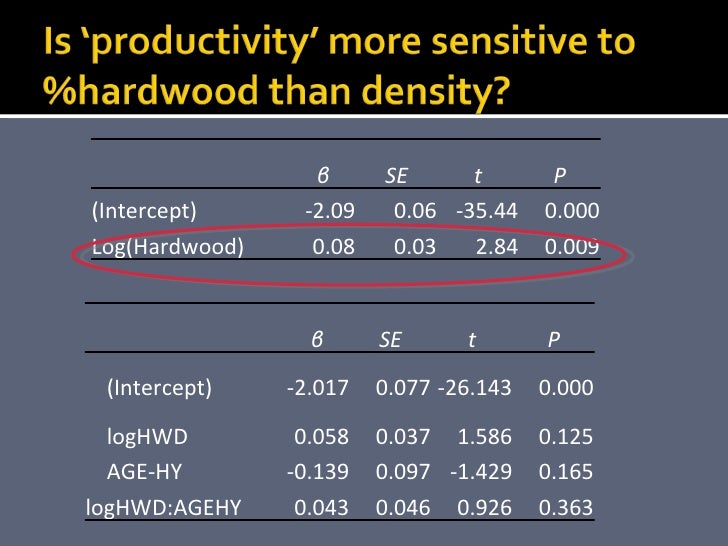 Is ‘productivity’ more sensitive to %hardwood than density?

| | β | SE | t | P |
|---|---|---|---|---|
| (Intercept) | -2.09 | 0.06 | -35.44 | 0.000 |
| Log(Hardwood) | 0.08 | 0.03 | 2.84 | 0.009 |

| | β | SE | t | P |
|---|---|---|---|---|
| (Intercept) | -2.017 | 0.077 | -26.143 | 0.000 |
| logHWD | 0.058 | 0.037 | 1.586 | 0.125 |
| AGE-HY | -0.139 | 0.097 | -1.429 | 0.165 |
| logHWD:AGEHY | 0.043 | 0.046 | 0.926 | 0.363 |